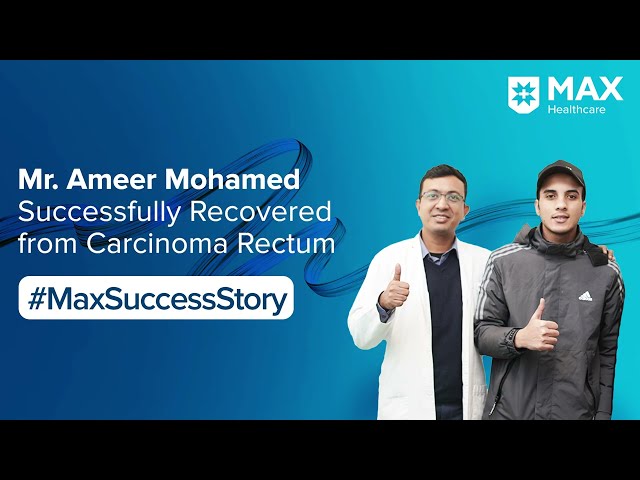 MAX
Healthcare

Mr. Ameer Mohamed
Successfully Recovered from Carcinoma Rectum

#MaxSuccessStory